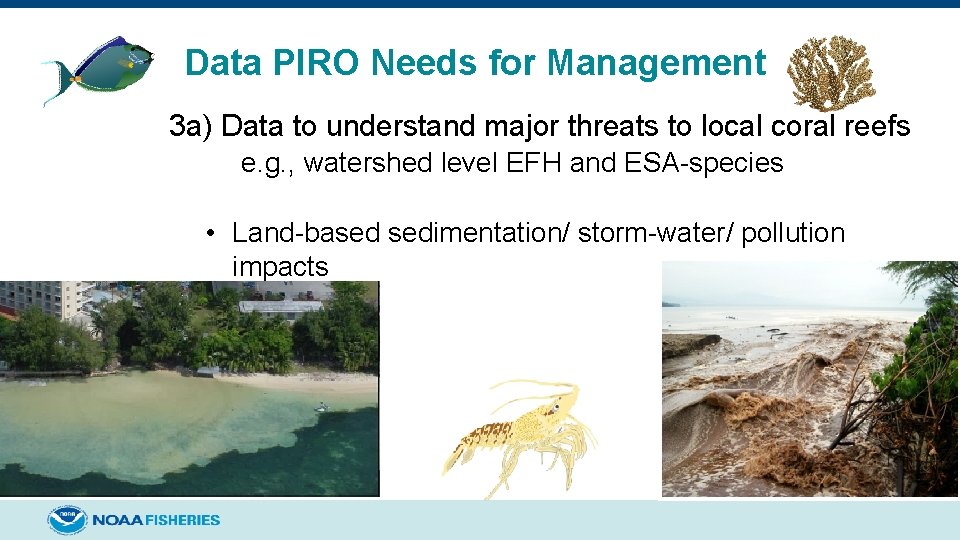 Data PIRO Needs for Management

3a) Data to understand major threats to local coral reefs
e.g., watershed level EFH and ESA-species

• Land-based sedimentation/ storm-water/ pollution impacts

NOAA FISHERIES